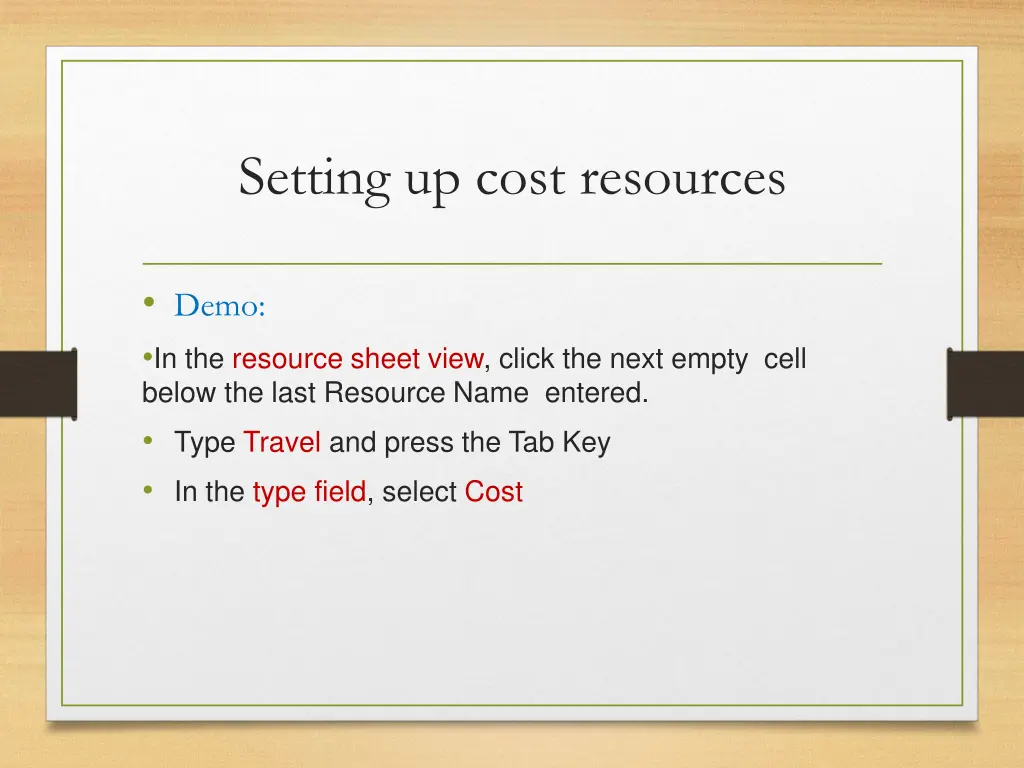 Setting up cost resources

• Demo:

•In the resource sheet view, click the next empty cell below the last Resource Name entered.

• Type Travel and press the Tab Key

• In the type field, select Cost